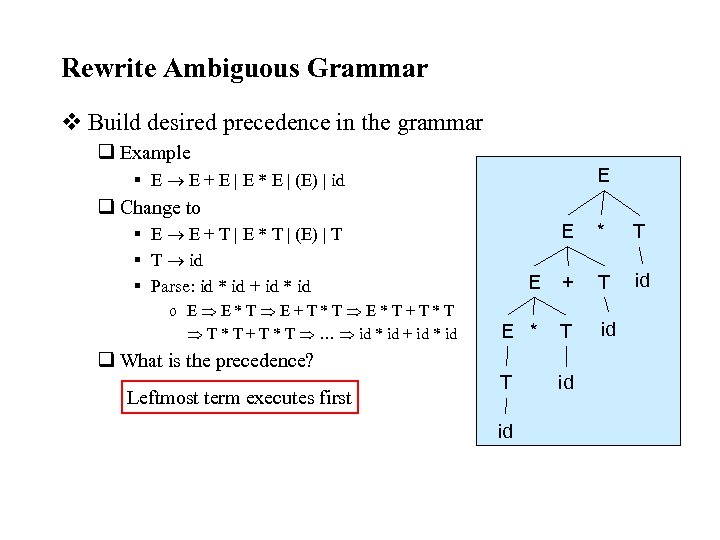 Rewrite Ambiguous Grammar

❖ Build desired precedence in the grammar

❑ Example

▪ $E \rightarrow E + E \mid E * E \mid (E) \mid id$

❑ Change to

▪ $E \rightarrow E + T \mid E * T \mid (E) \mid T$

▪ $T \rightarrow id$

▪ Parse: id * id + id * id

o $E \Rightarrow E * T \Rightarrow E + T * T \Rightarrow E * T + T * T$
$\Rightarrow T * T + T * T \Rightarrow \ldots \Rightarrow id * id + id * id$

❑ What is the precedence?

Leftmost term executes first

E
E * T
E + T id
E * T id
T id
id